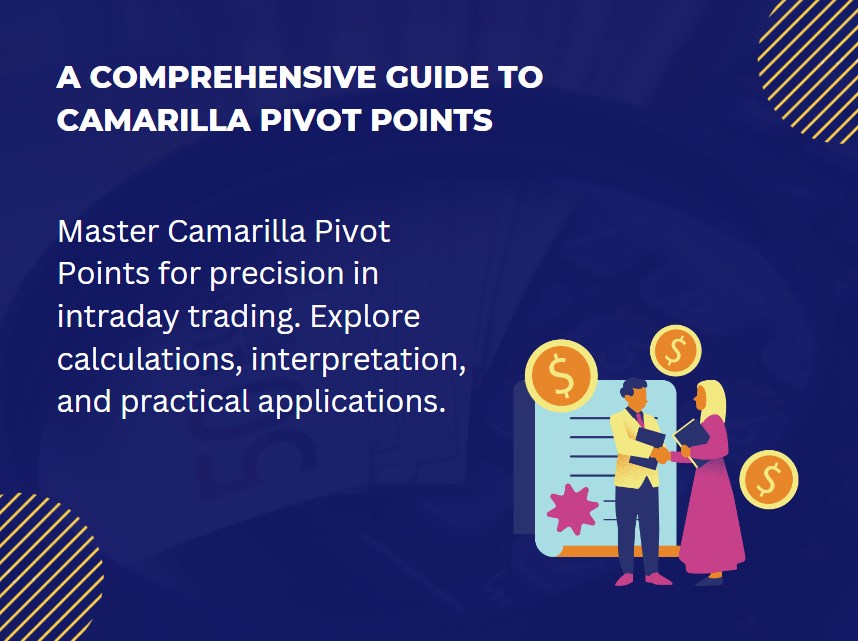 A COMPREHENSIVE GUIDE TO CAMARILLA PIVOT POINTS

Master Camarilla Pivot Points for precision in intraday trading. Explore calculations, interpretation, and practical applications.

$

$

$